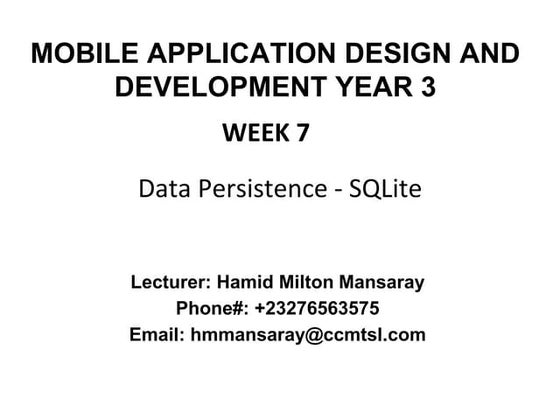 MOBILE APPLICATION DESIGN AND DEVELOPMENT YEAR 3

WEEK 7

Data Persistence - SQLite

Lecturer: Hamid Milton Mansaray
Phone#: +23276563575
Email: hmmansaray@ccmtsl.com